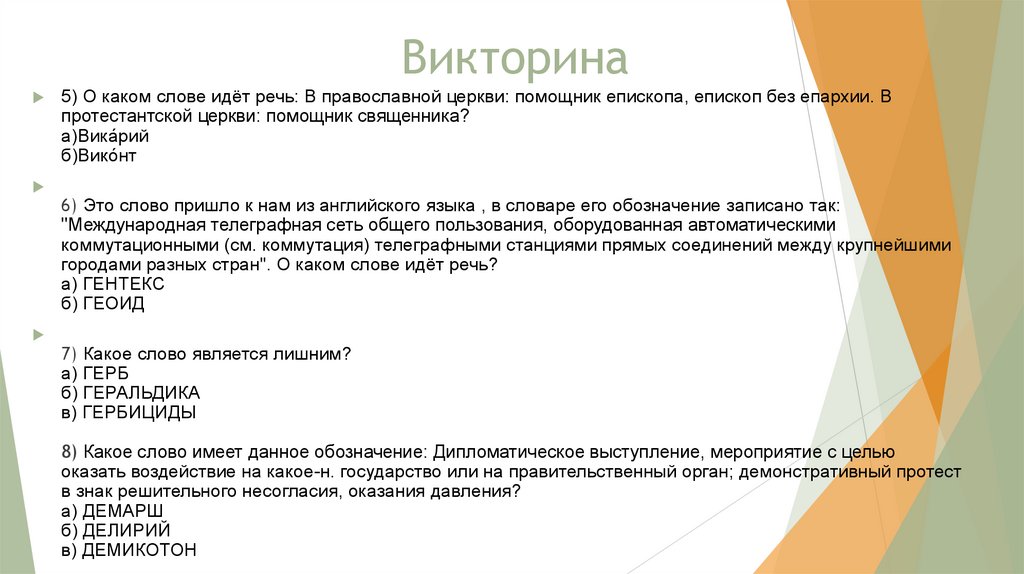 Викторина

5) О каком слове идёт речь: В православной церкви: помощник епископа, епископ без епархии. В протестантской церкви: помощник священника?
а)Вика́рий
б)Вико́нт

6) Это слово пришло к нам из английского языка , в словаре его обозначение записано так: "Международная телеграфная сеть общего пользования, оборудованная автоматическими коммутационными (см. коммутация) телеграфными станциями прямых соединений между крупнейшими городами разных стран". О каком слове идёт речь?
а) ГЕНТЕКС
б) ГЕОИД

7) Какое слово является лишним?
а) ГЕРБ
б) ГЕРАЛЬДИКА
в) ГЕРБИЦИДЫ

8) Какое слово имеет данное обозначение: Дипломатическое выступление, мероприятие с целью оказать воздействие на какое-н. государство или на правительственный орган; демонстративный протест в знак решительного несогласия, оказания давления?
а) ДЕМАРШ
б) ДЕЛИРИЙ
в) ДЕМИКОТОН